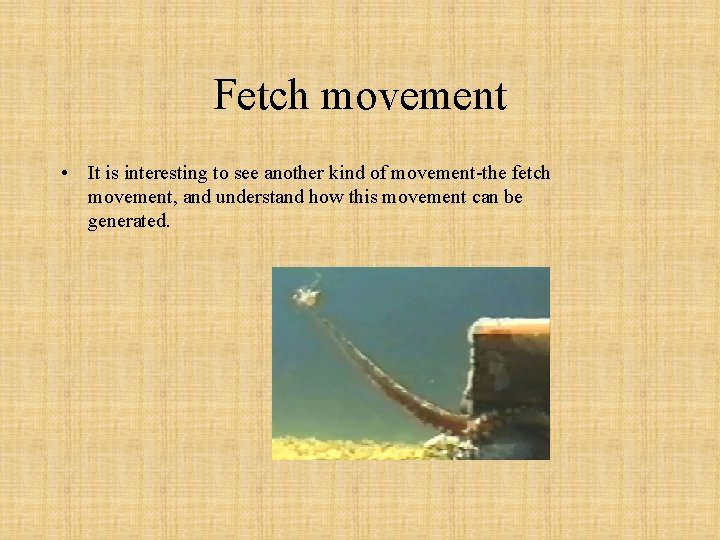 Fetch movement

• It is interesting to see another kind of movement-the fetch movement, and understand how this movement can be generated.